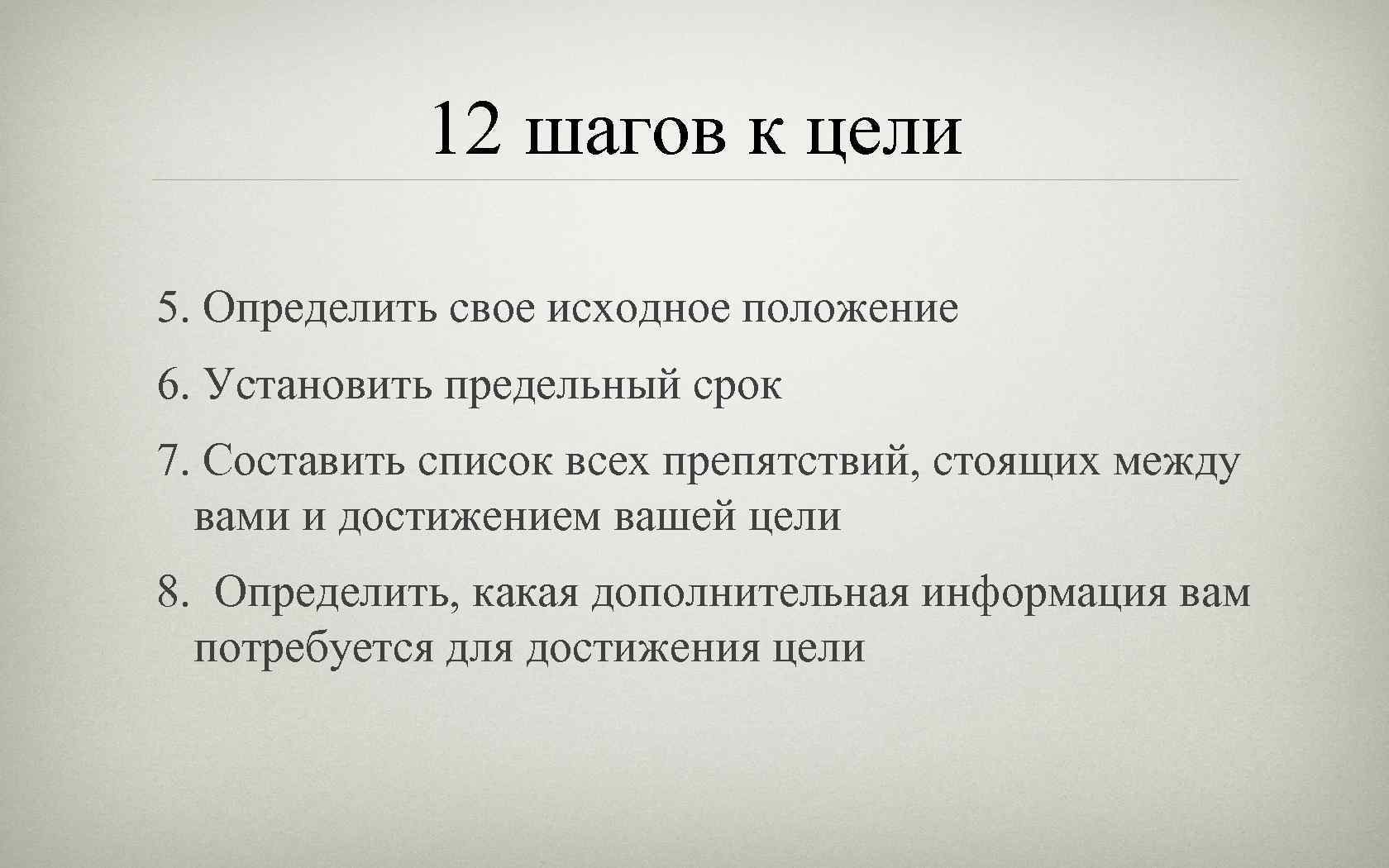 12 шагов к цели

5. Определить свое исходное положение

6. Установить предельный срок

7. Составить список всех препятствий, стоящих между вами и достижением вашей цели

8. Определить, какая дополнительная информация вам потребуется для достижения цели